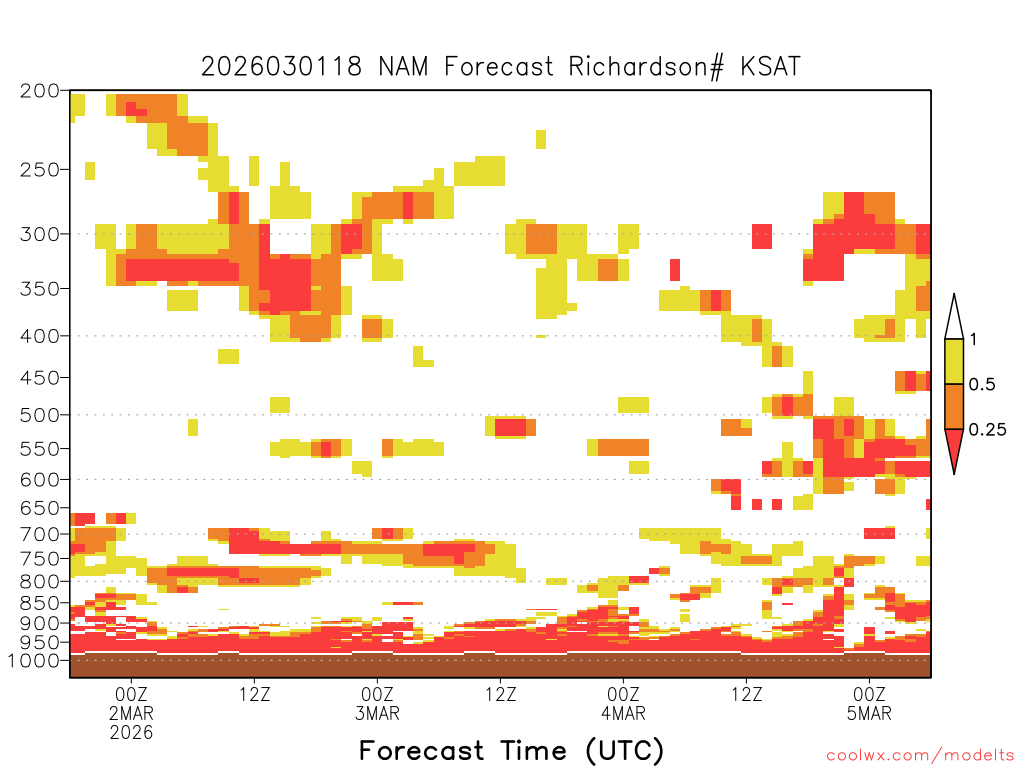 2026030118 NAM Forecast Richardson# KSAT

200
250
300
350
400
450
500
550
600
650
700
750
800
850
900
950
1000

1
0.5
0.25

00Z
2MAR
2026
12Z
00Z
3MAR
12Z
00Z
4MAR
12Z
00Z
5MAR

Forecast Time (UTC)

coolwx.com/modelts